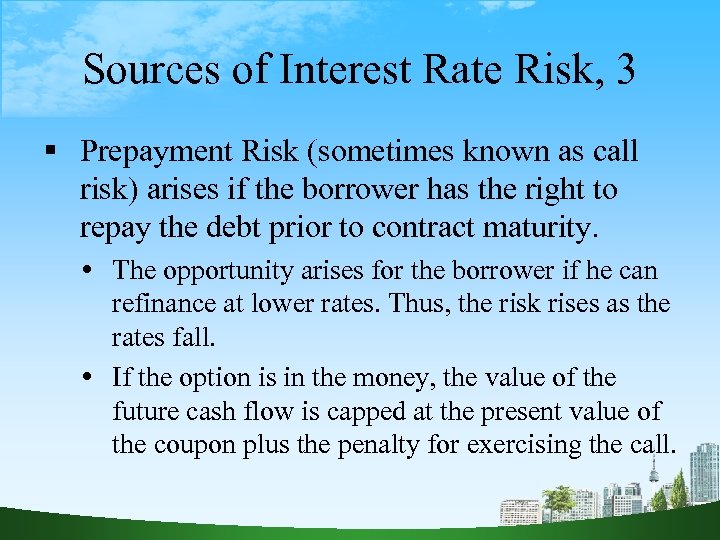 Sources of Interest Rate Risk, 3

▪ Prepayment Risk (sometimes known as call risk) arises if the borrower has the right to repay the debt prior to contract maturity.

• The opportunity arises for the borrower if he can refinance at lower rates. Thus, the risk rises as the rates fall.

• If the option is in the money, the value of the future cash flow is capped at the present value of the coupon plus the penalty for exercising the call.